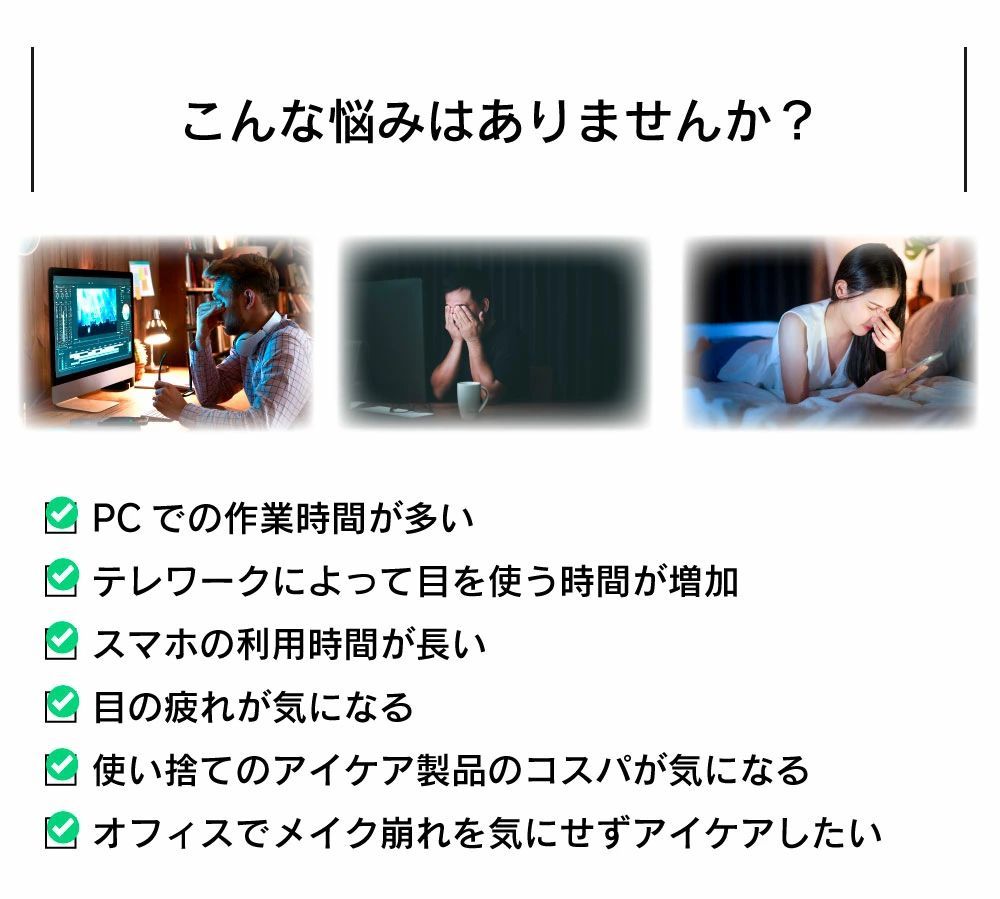 こんな悩みはありませんか？

PC での作業時間が多い
テレワークによって目を使う時間が増加
スマホの利用時間が長い
目の疲れが気になる
使い捨てのアイケア製品のコスパが気になる
オフィスでメイク崩れを気にせずアイケアしたい